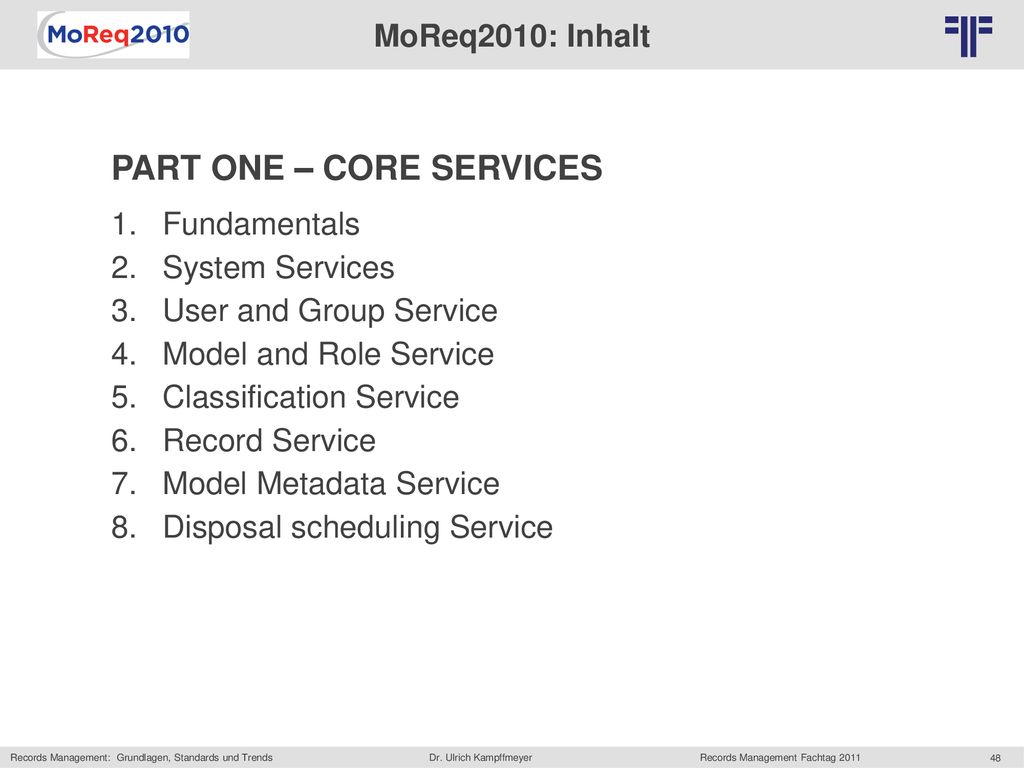 MoReq2010

MoReq2010: Inhalt

PART ONE – CORE SERVICES

1. Fundamentals
2. System Services
3. User and Group Service
4. Model and Role Service
5. Classification Service
6. Record Service
7. Model Metadata Service
8. Disposal scheduling Service

Records Management: Grundlagen, Standards und Trends
Dr. Ulrich Kampffmeyer
Records Management Fachtag 2011
48